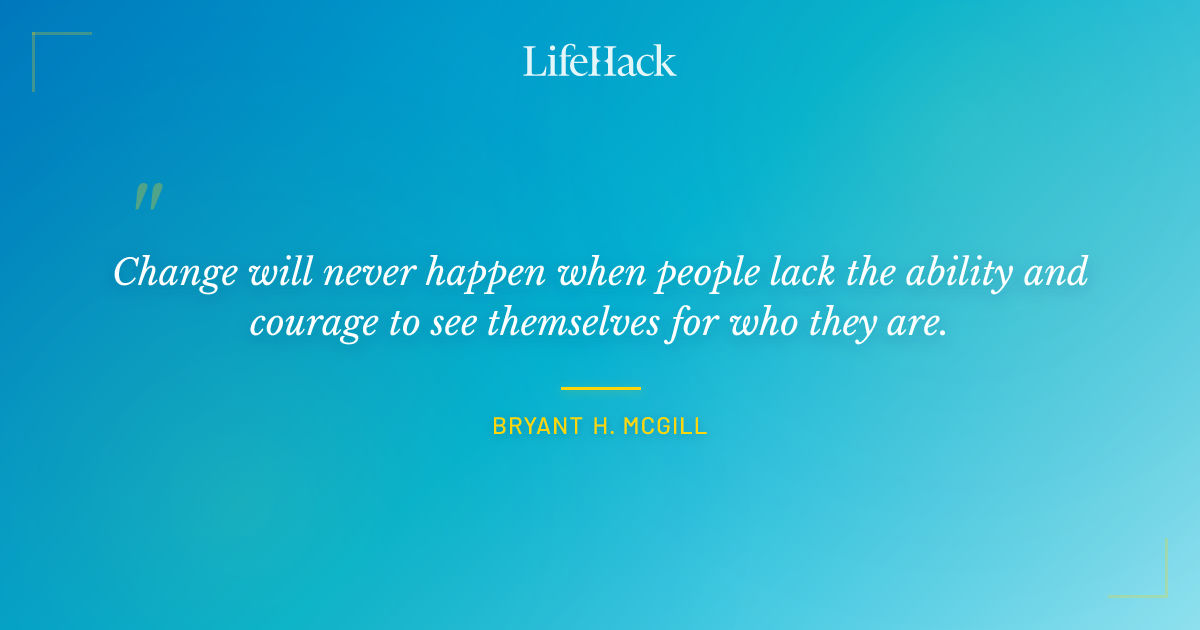 LifeHack

"

Change will never happen when people lack the ability and courage to see themselves for who they are.

BRYANT H. MCGILL